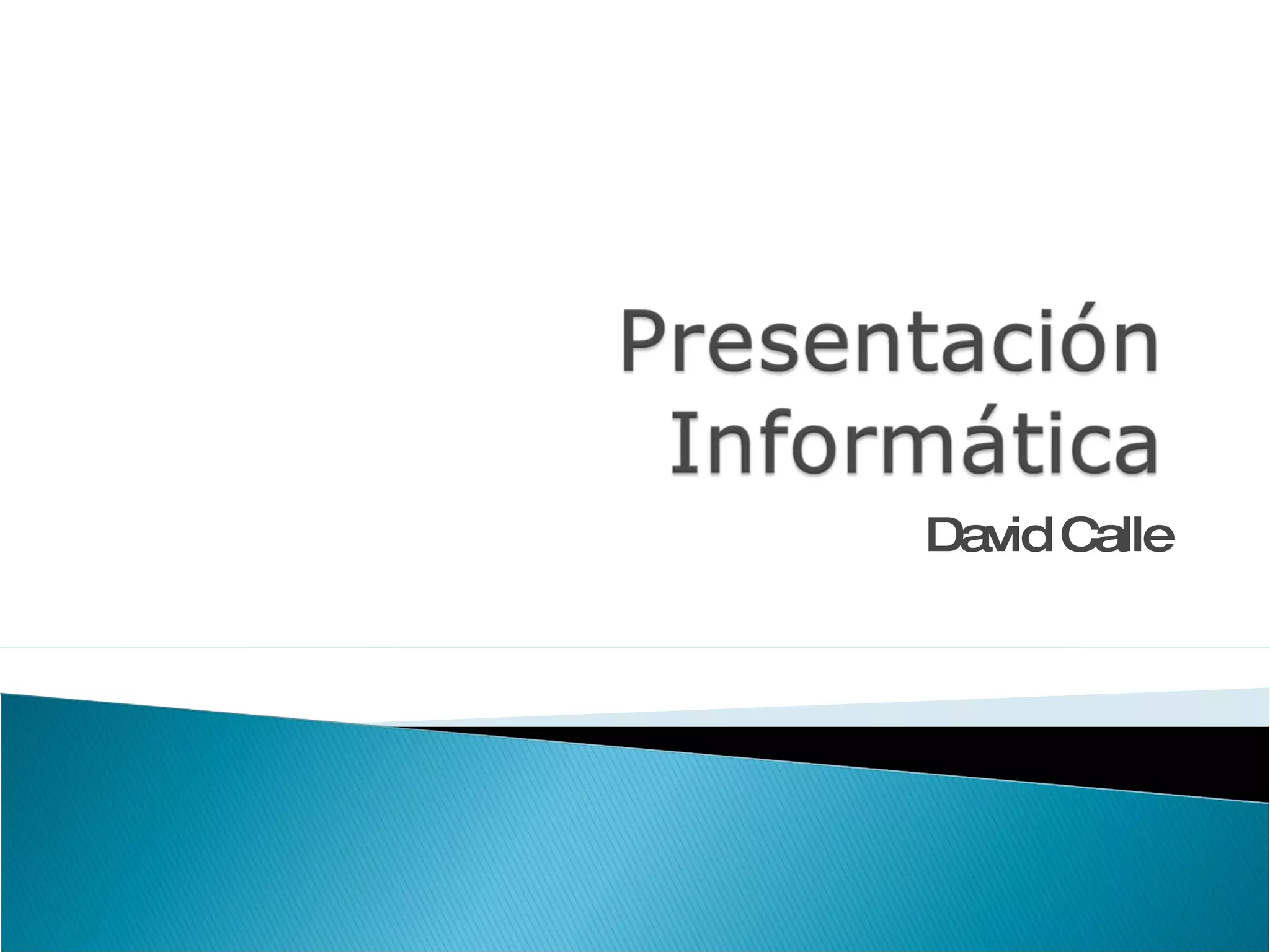 Presentación Informática

David Calle